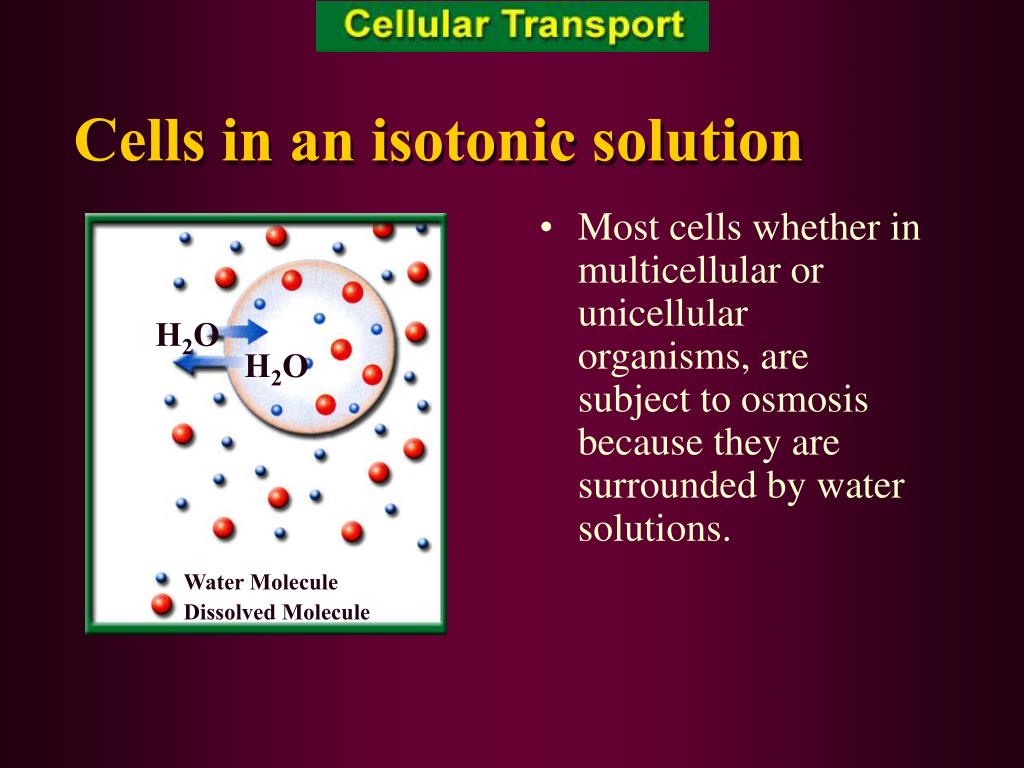 Cellular Transport

Cells in an isotonic solution

$H_2O$

$H_2O$

Water Molecule
Dissolved Molecule

• Most cells whether in multicellular or unicellular organisms, are subject to osmosis because they are surrounded by water solutions.